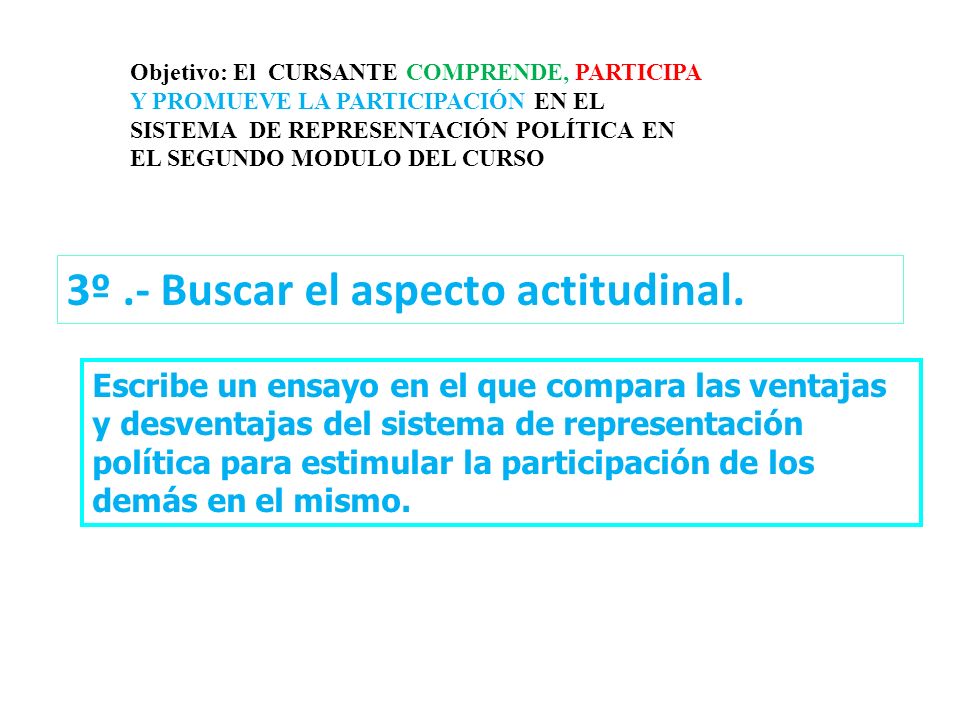 Objetivo: El CURSANTE COMPRENDE, PARTICIPA Y PROMUEVE LA PARTICIPACIÓN EN EL SISTEMA DE REPRESENTACIÓN POLÍTICA EN EL SEGUNDO MODULO DEL CURSO

3º .- Buscar el aspecto actitudinal.

Escribe un ensayo en el que compara las ventajas y desventajas del sistema de representación política para estimular la participación de los demás en el mismo.